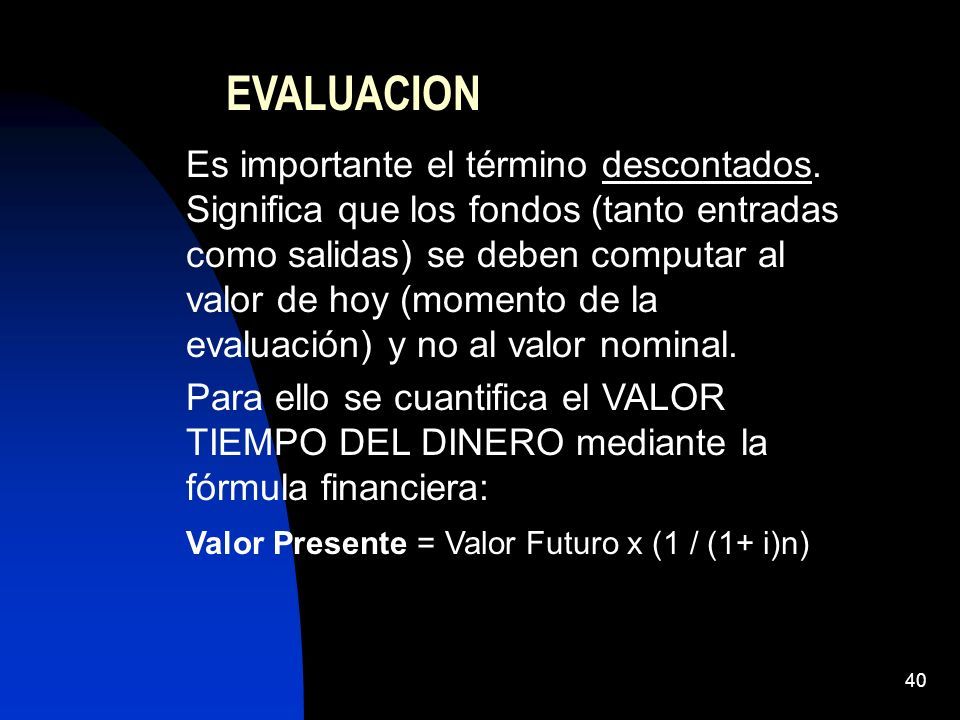 EVALUACION

Es importante el término descontados. Significa que los fondos (tanto entradas como salidas) se deben computar al valor de hoy (momento de la evaluación) y no al valor nominal.

Para ello se cuantifica el VALOR TIEMPO DEL DINERO mediante la fórmula financiera:

Valor Presente = Valor Futuro x (1 / (1+ i)n)

40